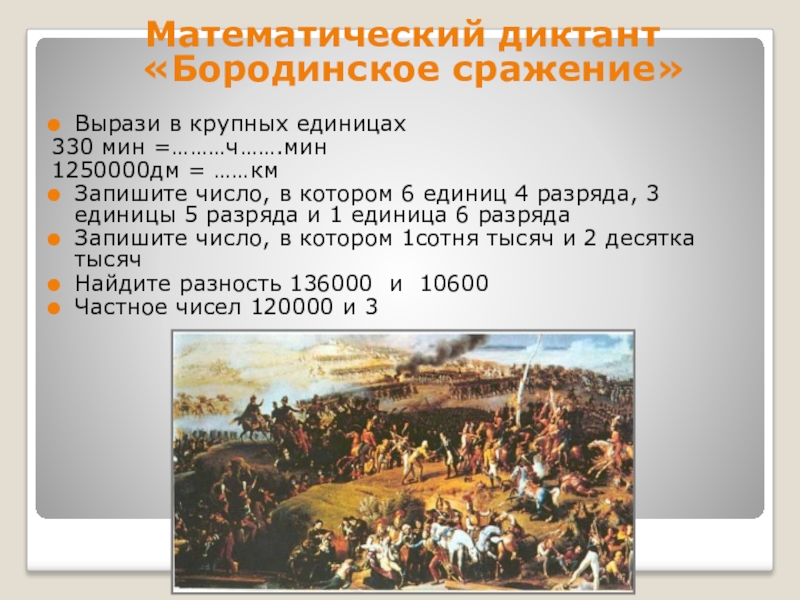 Математический диктант «Бородинское сражение»

Вырази в крупных единицах
330 мин =………ч…….мин
1250000дм = ……км

Запишите число, в котором 6 единиц 4 разряда, 3 единицы 5 разряда и 1 единица 6 разряда

Запишите число, в котором 1сотня тысяч и 2 десятка тысяч

Найдите разность 136000 и 10600

Частное чисел 120000 и 3